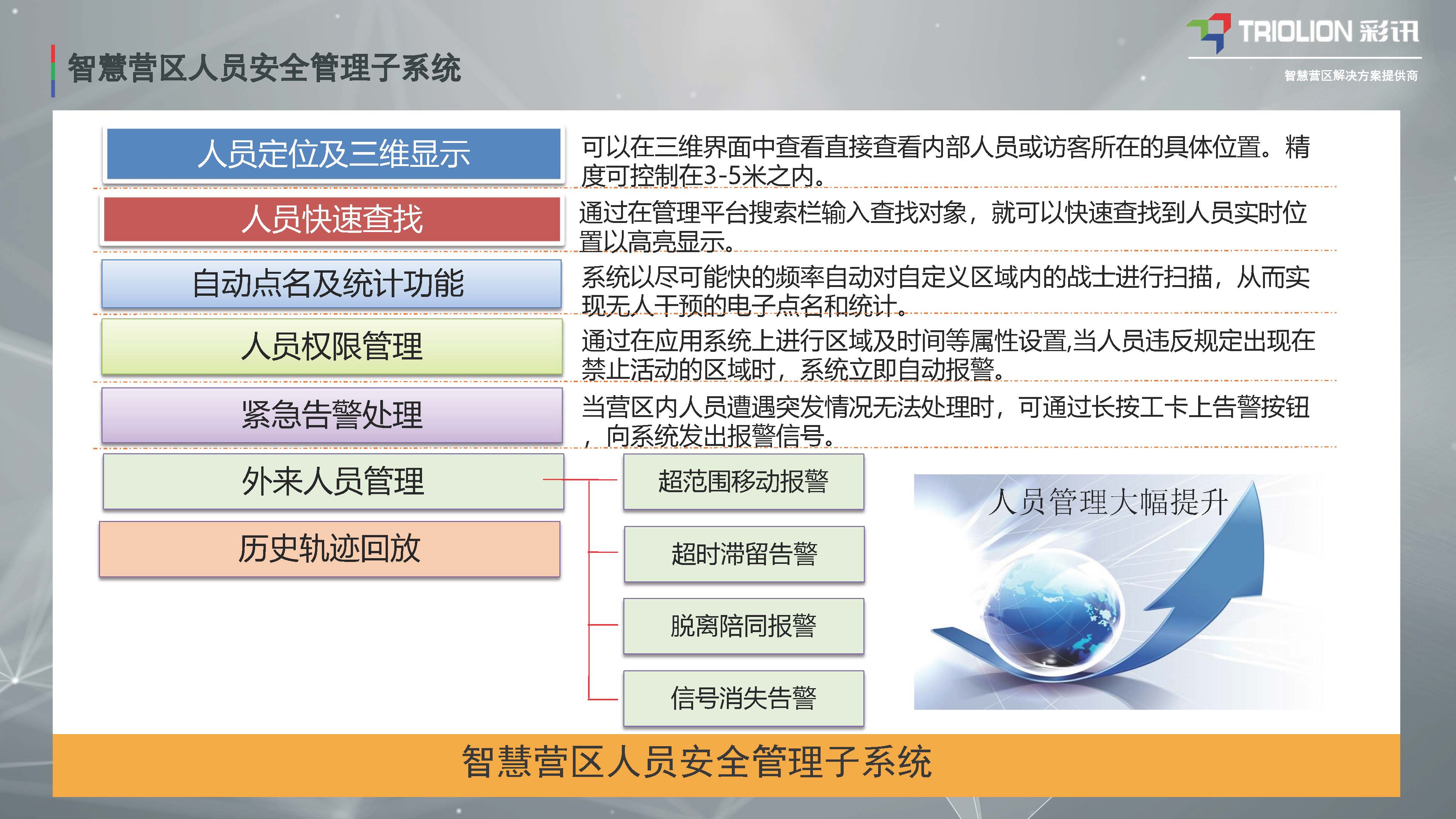 智慧营区人员安全管理子系统

TRIOLION 彩讯
智慧营区解决方案提供商

人员定位及三维显示
可以在三维界面中查看直接查看内部人员或访客所在的具体位置。精度可控制在3-5米之内。

人员快速查找
通过在管理平台搜索栏输入查找对象，就可以快速查找到人员实时位置以高亮显示。

自动点名及统计功能
系统以尽可能快的频率自动对自定义区域内的战士进行扫描，从而实现无人干预的电子点名和统计。

人员权限管理
通过在应用系统上进行区域及时间等属性设置,当人员违反规定出现在禁止活动的区域时，系统立即自动报警。

紧急告警处理
当营区内人员遭遇突发情况无法处理时，可通过长按工卡上告警按钮，向系统发出报警信号。

外来人员管理
历史轨迹回放

超范围移动报警
超时滞留告警
脱离陪同报警
信号消失告警

人员管理大幅提升

智慧营区人员安全管理子系统